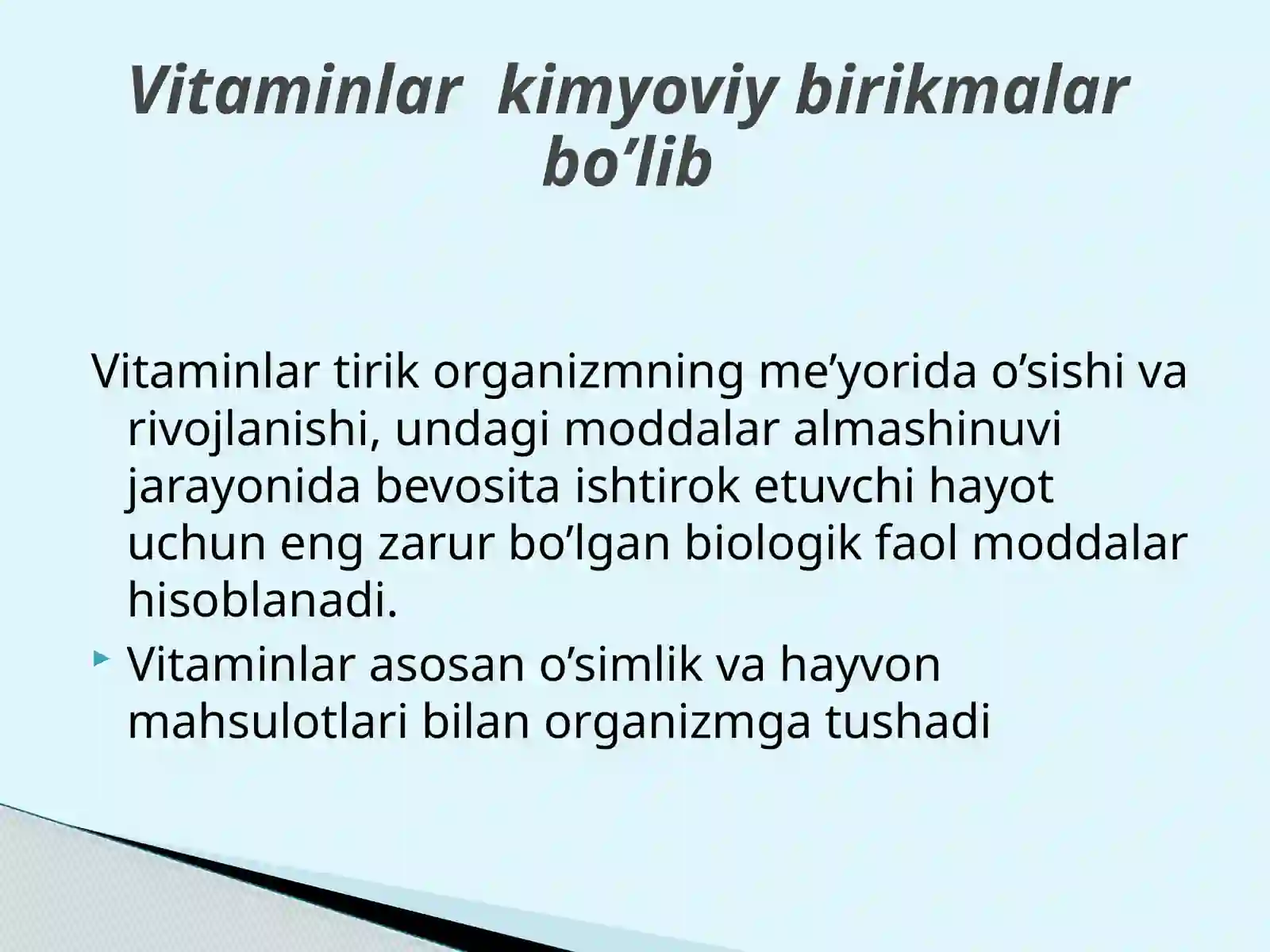 Vitaminlar  kimyoviy birikmalar bo’lib

Vitaminlar tirik organizmning me’yorida o’sishi va rivojlanishi, undagi moddalar almashinuvi jarayonida bevosita ishtirok etuvchi hayot uchun eng zarur bo’lgan biologik faol moddalar hisoblanadi.

Vitaminlar asosan o’simlik va hayvon mahsulotlari bilan organizmga tushadi